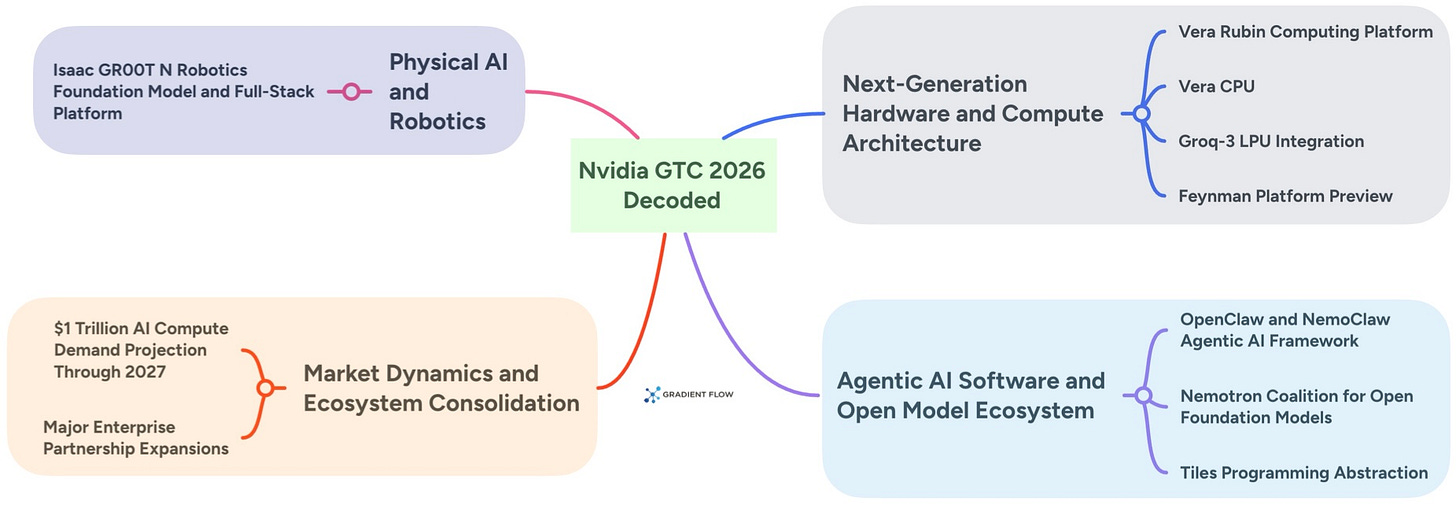 Nvidia GTC 2026 Decoded

Physical AI and Robotics

Isaac GR00T N Robotics Foundation Model and Full-Stack Platform

Next-Generation Hardware and Compute Architecture

Vera Rubin Computing Platform

Vera CPU

Groq-3 LPU Integration

Feynman Platform Preview

Market Dynamics and Ecosystem Consolidation

$1 Trillion AI Compute Demand Projection Through 2027

Major Enterprise Partnership Expansions

GRADIENT FLOW

Agentic AI Software and Open Model Ecosystem

OpenClaw and NemoClaw Agentic AI Framework

Nemotron Coalition for Open Foundation Models

Tiles Programming Abstraction